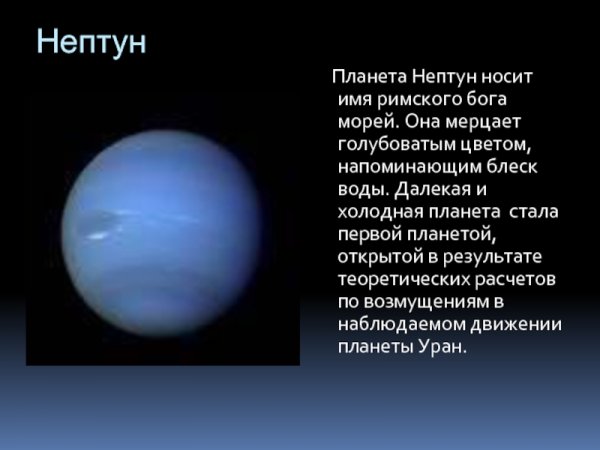 Нептун

Планета Нептун носит имя римского бога морей. Она мерцает голубоватым цветом, напоминающим блеск воды. Далекая и холодная планета  стала первой планетой, открытой в результате теоретических расчетов по возмущениям в наблюдаемом движении планеты Уран.